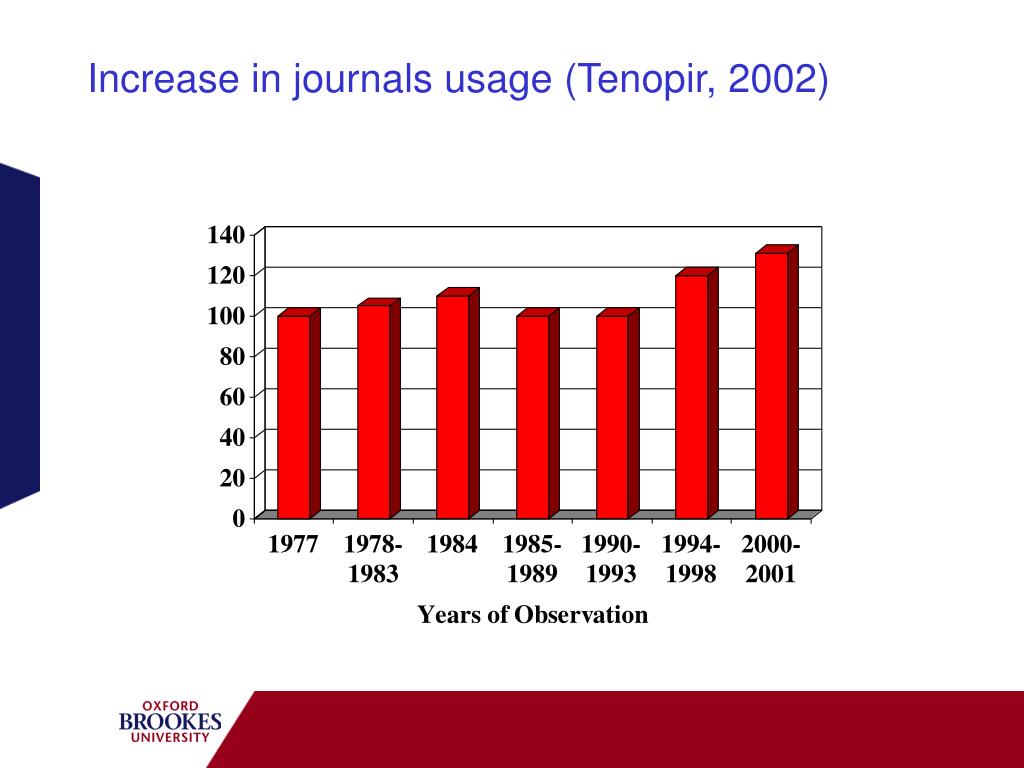 Increase in journals usage (Tenopir, 2002)

140
120
100
80
60
40
20
0

1977
1978-1983
1984
1985-1989
1990-1993
1994-1998
2000-2001

Years of Observation

OXFORD
BROOKES
UNIVERSITY